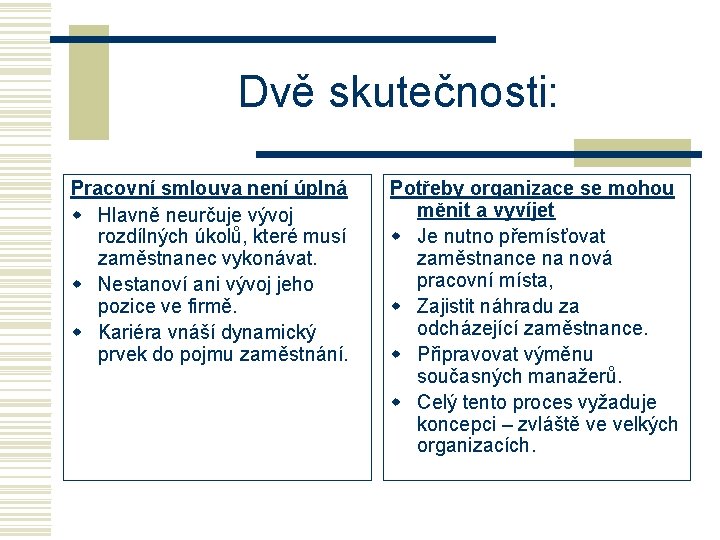 Dvě skutečnosti:

Pracovní smlouva není úplná
- Hlavně neurčuje vývoj rozdílných úkolů, které musí zaměstnanec vykonávat.
- Nestanoví ani vývoj jeho pozice ve firmě.
- Kariéra vnáší dynamický prvek do pojmu zaměstnání.

Potřeby organizace se mohou měnit a vyvíjet
- Je nutno přemísťovat zaměstnance na nová pracovní místa,
- Zajistit náhradu za odcházející zaměstnance.
- Připravovat výměnu současných manažerů.
- Celý tento proces vyžaduje koncepci – zvláště ve velkých organizacích.